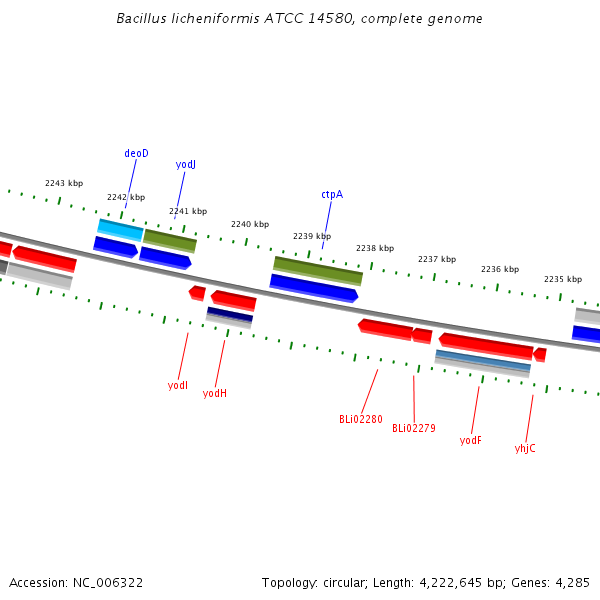 Bacillus licheniformis ATCC 14580, complete genome

deoD
yodJ
ctpA

2243 kbp
2242 kbp
2241 kbp
2240 kbp
2239 kbp
2238 kbp
2237 kbp
2236 kbp
2235 kbp

yodI
yodH
BLi02280
BLi02279
yodF
yhjC

Accession: NC_006322

Topology: circular; Length: 4,222,645 bp; Genes: 4,285